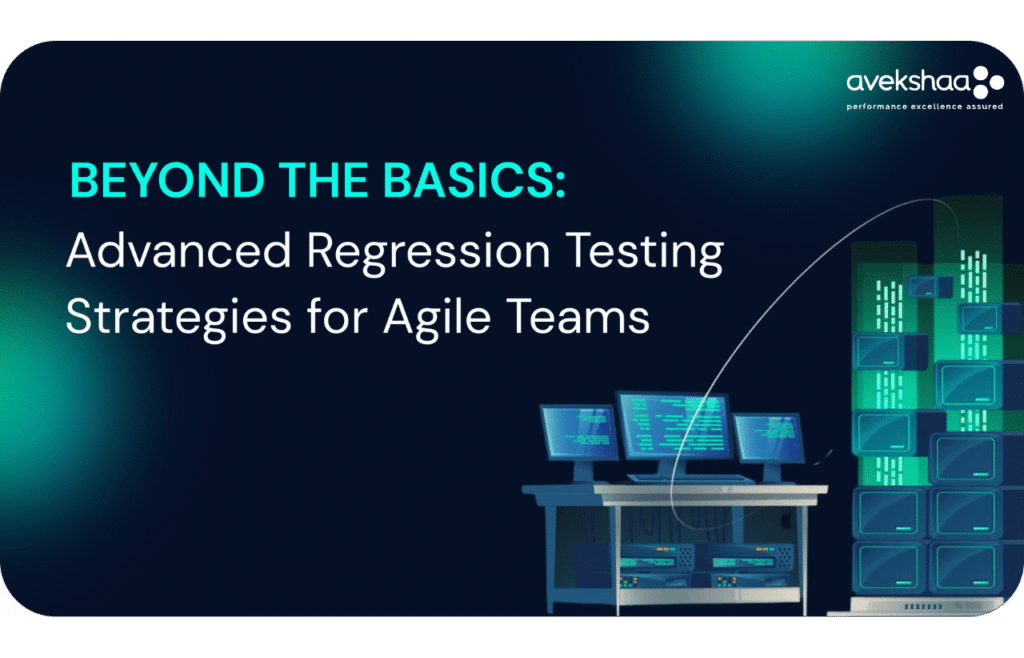 avekshaa
performance excellence assured

BEYOND THE BASICS:
Advanced Regression Testing Strategies for Agile Teams